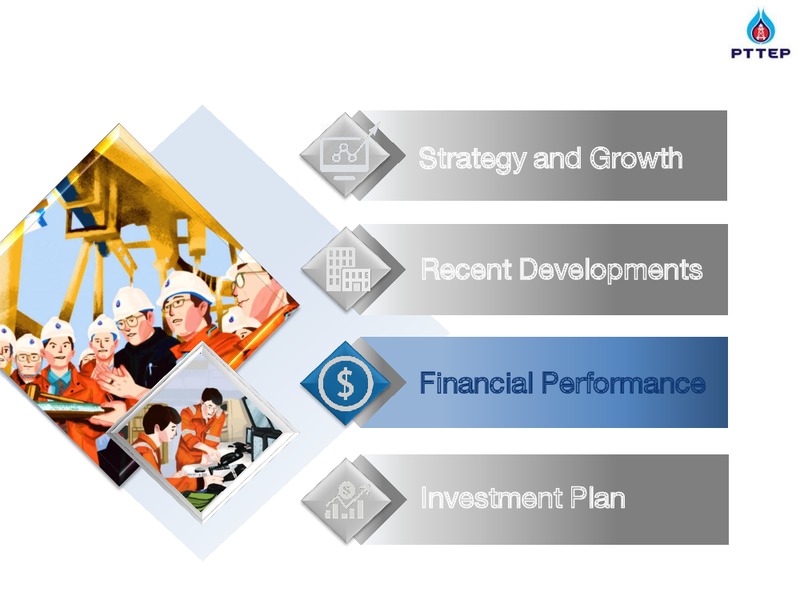 PTTEP

Strategy and Growth

Recent Developments

Financial Performance

Investment Plan